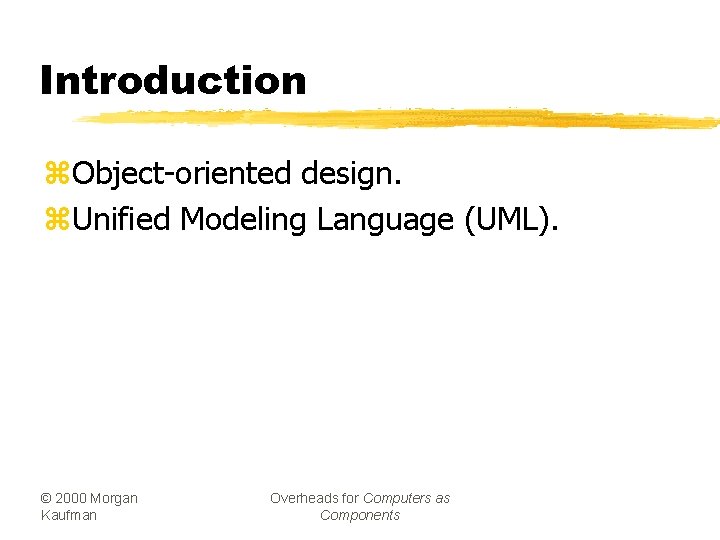 Introduction

⌘Object-oriented design.
⌘Unified Modeling Language (UML).

© 2000 Morgan Kaufman

Overheads for Computers as Components